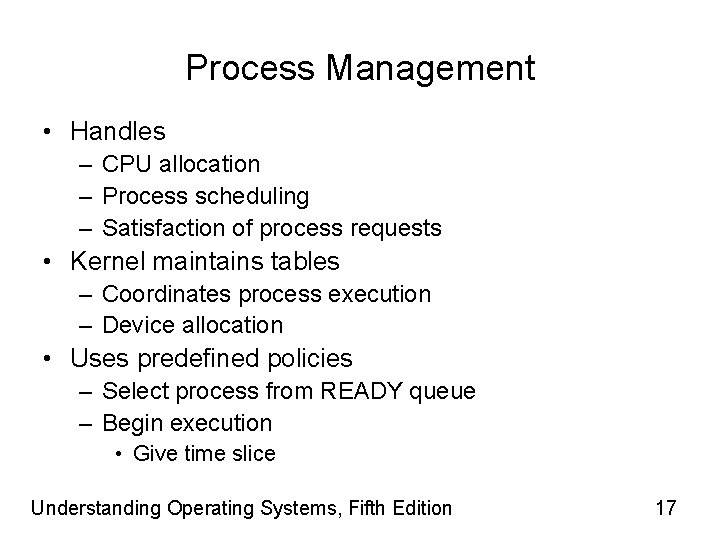 Process Management

• Handles
– CPU allocation
– Process scheduling
– Satisfaction of process requests
• Kernel maintains tables
– Coordinates process execution
– Device allocation
• Uses predefined policies
– Select process from READY queue
– Begin execution
• Give time slice

Understanding Operating Systems, Fifth Edition

17